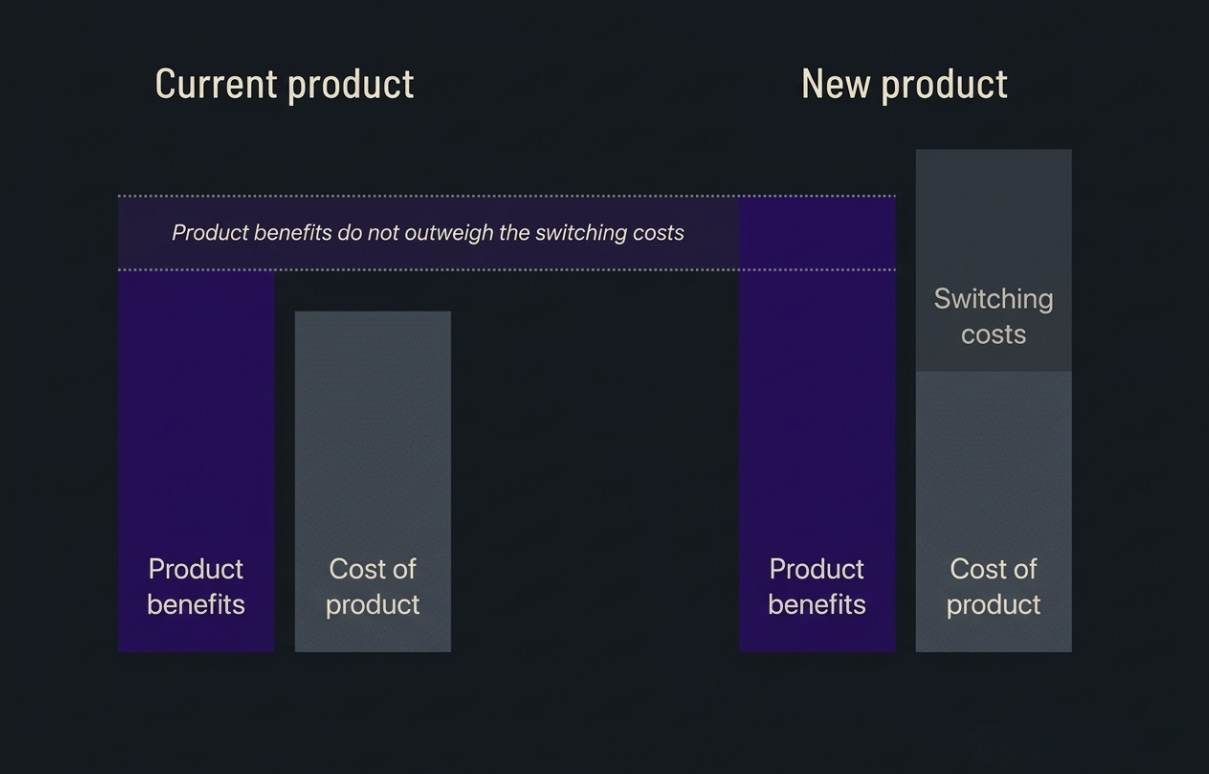 Current product

New product

Product benefits do not outweigh the switching costs

Switching costs

Product benefits

Cost of product

Product benefits

Cost of product